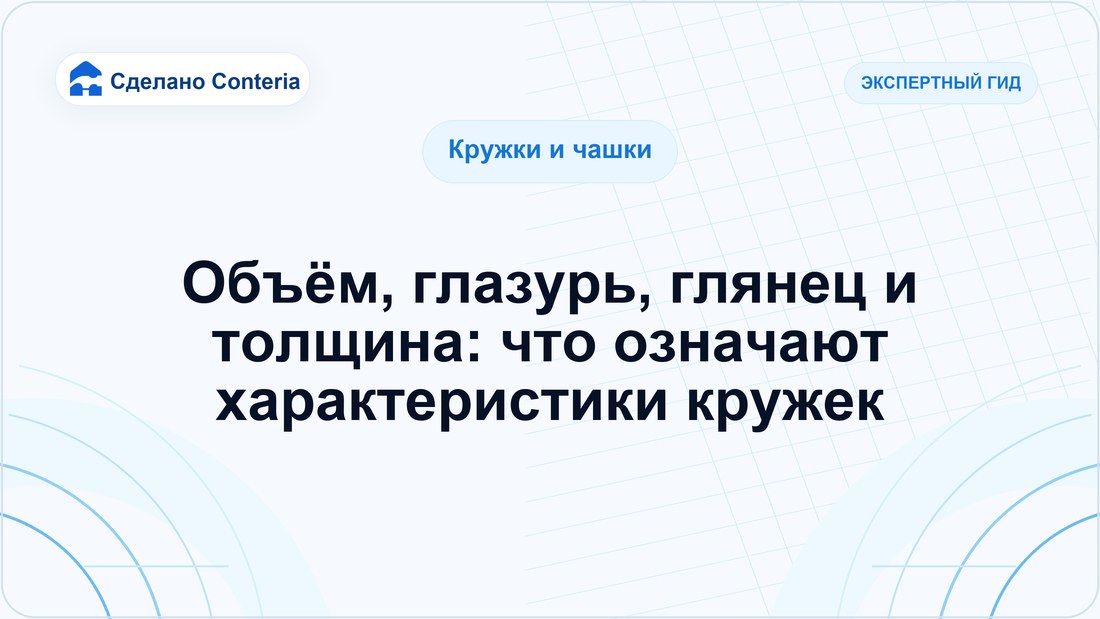 Сделано Conteria

ЭКСПЕРТНЫЙ ГИД

Кружки и чашки

Объём, глазурь, глянец и толщина: что означают характеристики кружек